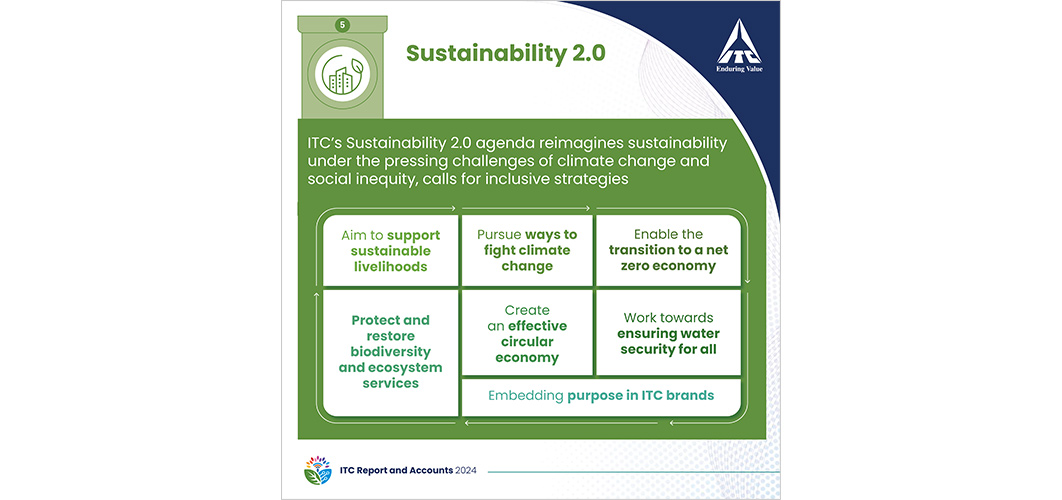 5

Sustainability 2.0

ITC

Enduring Value

ITC's Sustainability 2.0 agenda reimagines sustainability under the pressing challenges of climate change and social inequity, calls for inclusive strategies

Aim to support sustainable livelihoods

Pursue ways to fight climate change

Enable the transition to a net zero economy

Protect and restore biodiversity and ecosystem services

Create an effective circular economy

Work towards ensuring water security for all

Embedding purpose in ITC brands

ITC Report and Accounts 2024